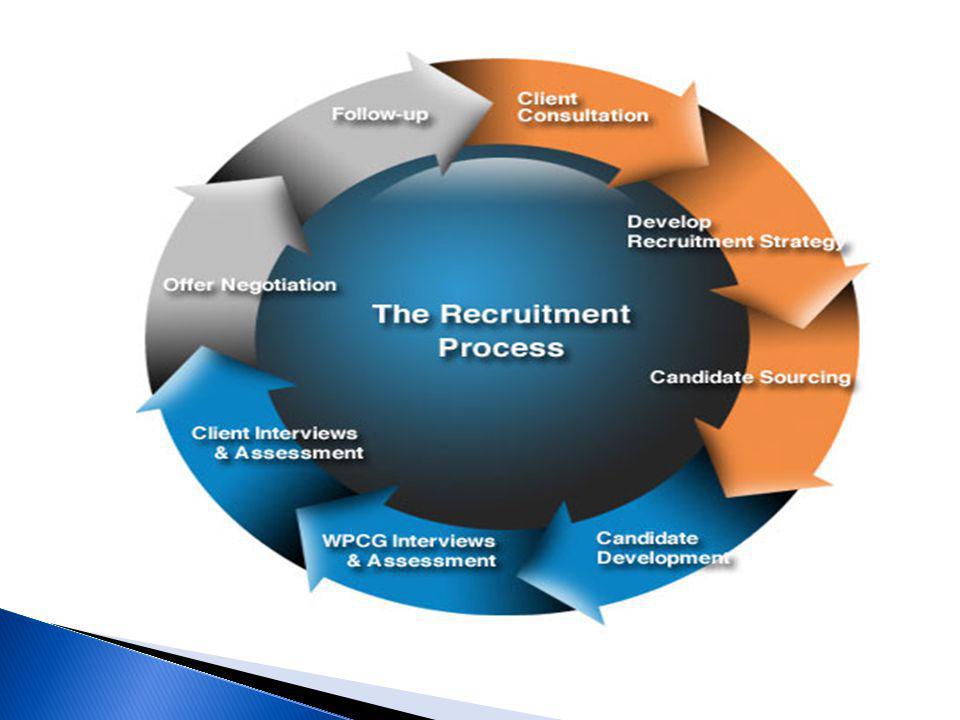 The Recruitment Process

Client Consultation

Develop Recruitment Strategy

Candidate Sourcing

Candidate Development

WPCG Interviews & Assessment

Client Interviews & Assessment

Offer Negotiation

Follow-up